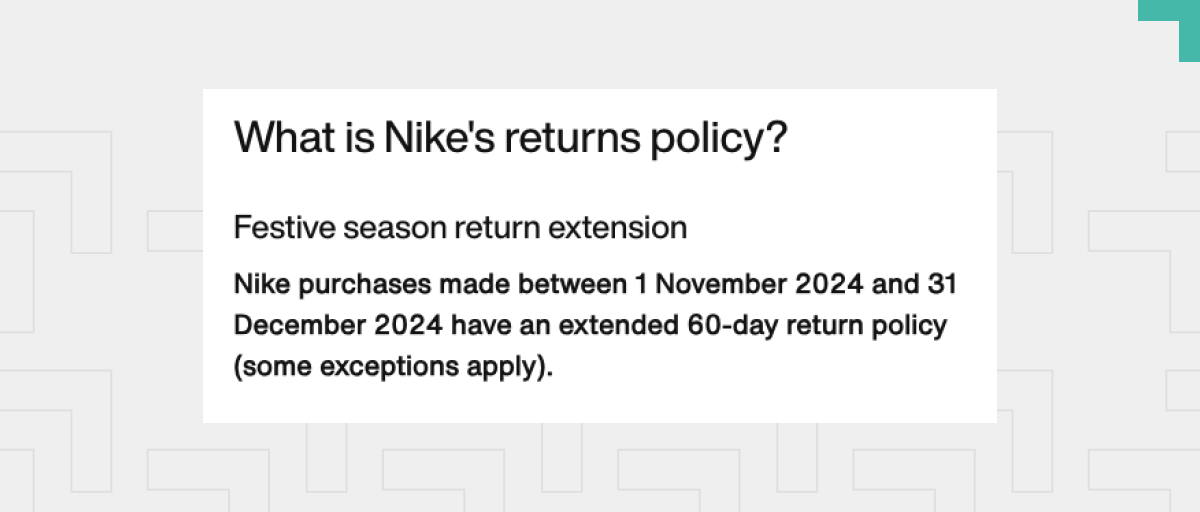 What is Nike's returns policy?

Festive season return extension

Nike purchases made between 1 November 2024 and 31 December 2024 have an extended 60-day return policy (some exceptions apply).